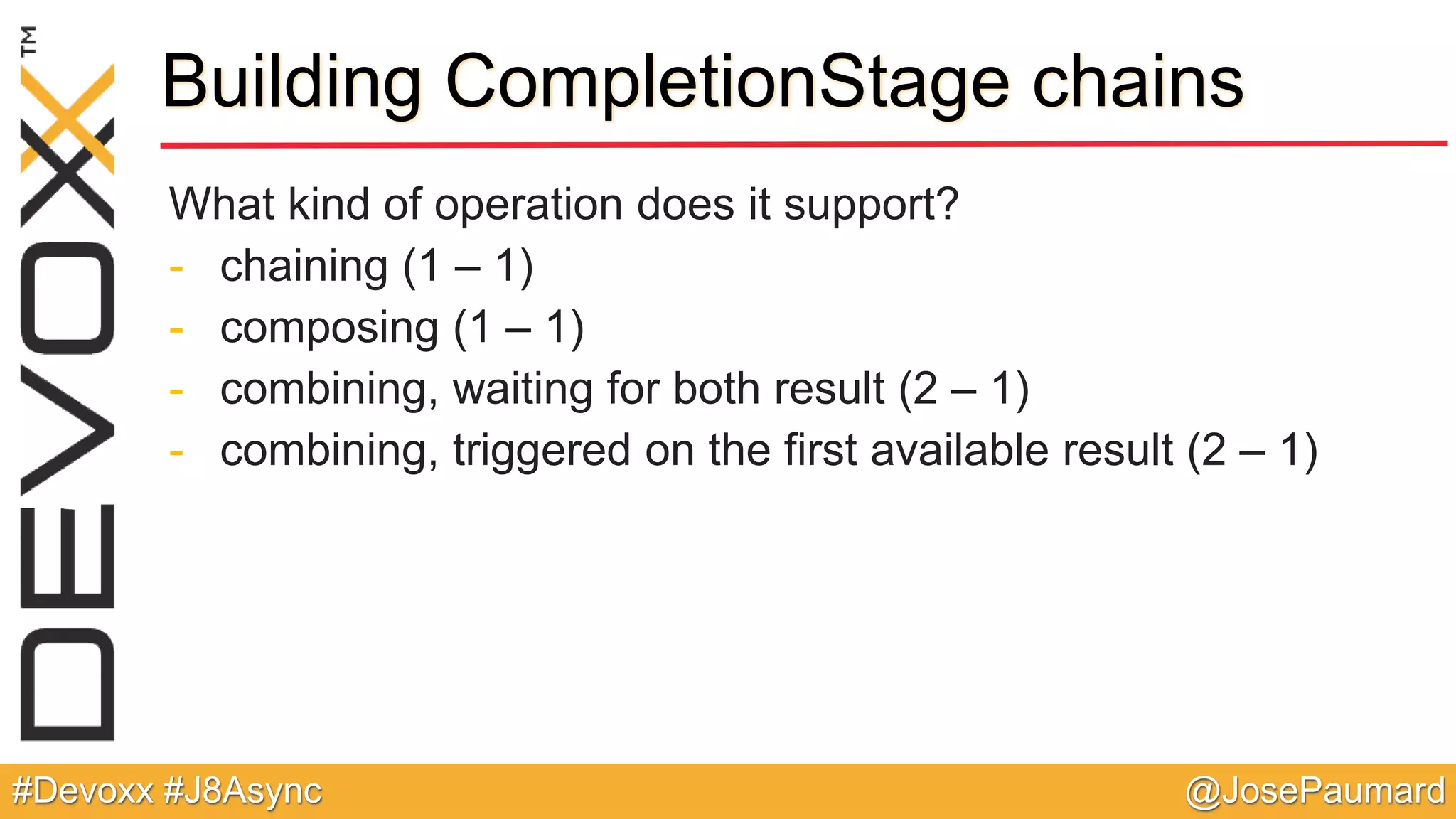 DEVOXX™

Building CompletionStage chains

What kind of operation does it support?

- chaining (1 – 1)
- composing (1 – 1)
- combining, waiting for both result (2 – 1)
- combining, triggered on the first available result (2 – 1)

#Devoxx #J8Async

@JosePaumard